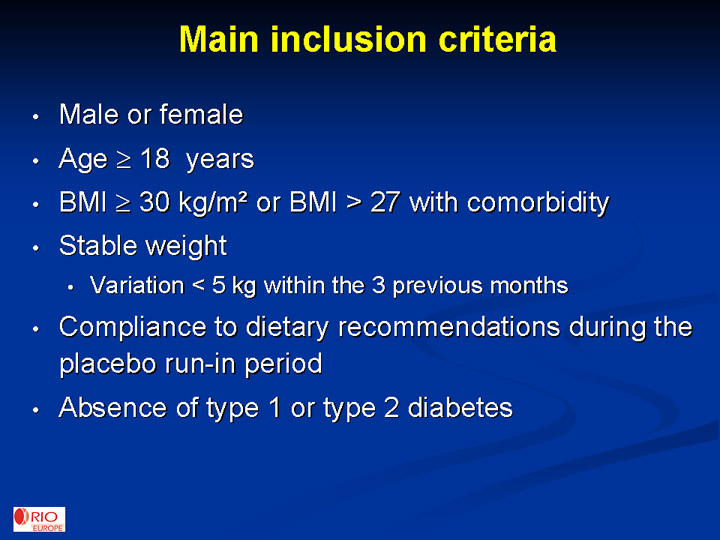 Main inclusion criteria

• Male or female
• Age $\geq$ 18 years
• BMI $\geq$ 30 kg/m² or BMI > 27 with comorbidity
• Stable weight
  • Variation < 5 kg within the 3 previous months
• Compliance to dietary recommendations during the placebo run-in period
• Absence of type 1 or type 2 diabetes

RIO EUROPE